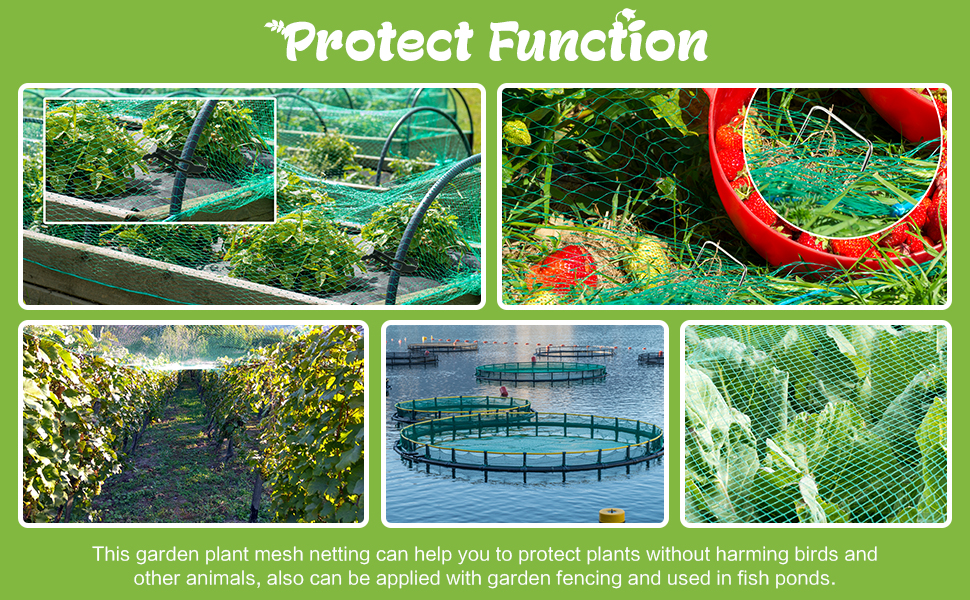 Protect Function

This garden plant mesh netting can help you to protect plants without harming birds and other animals, also can be applied with garden fencing and used in fish ponds.